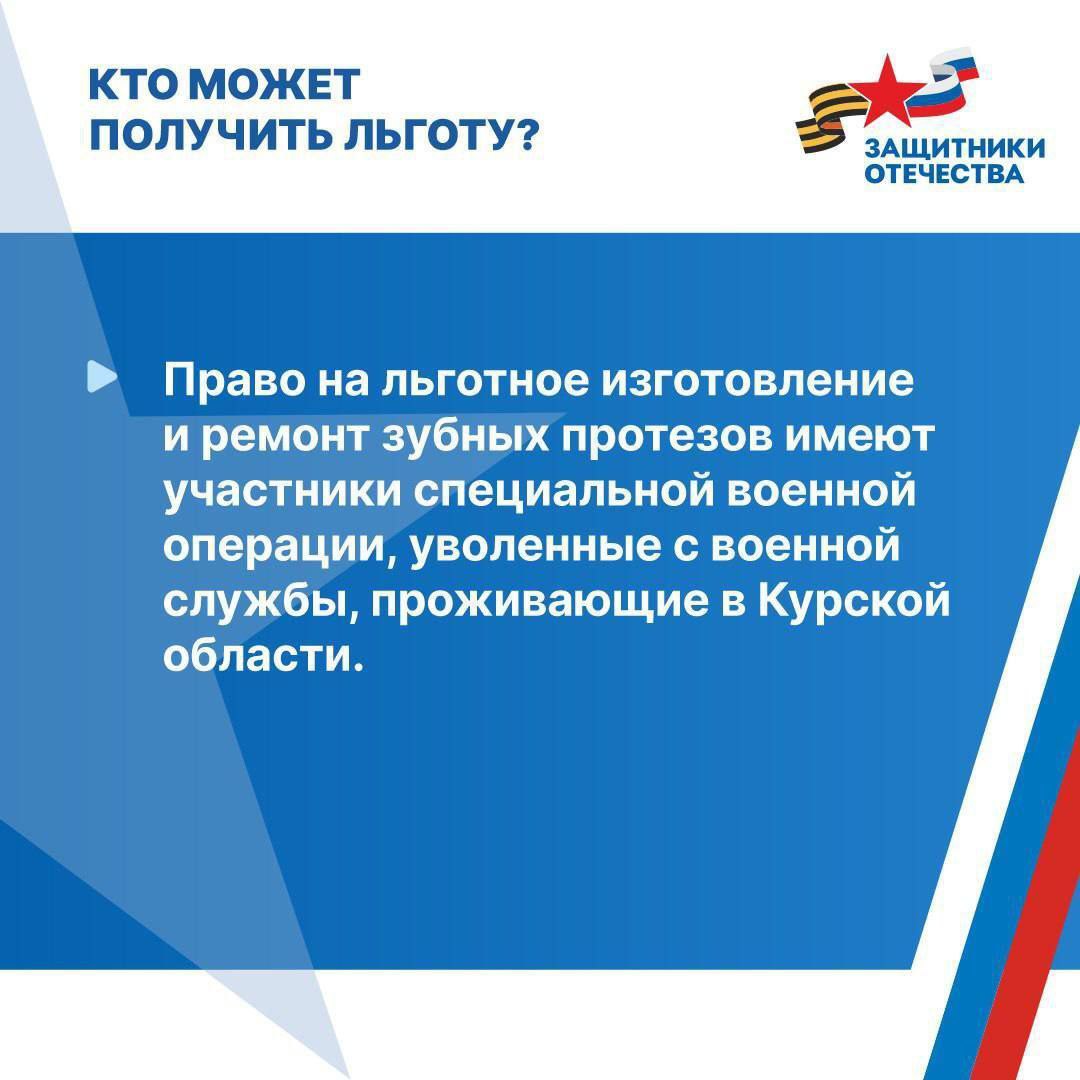 КТО МОЖЕТ ПОЛУЧИТЬ ЛЬГОТУ?

ЗАЩИТНИКИ ОТЕЧЕСТВА

Право на льготное изготовление и ремонт зубных протезов имеют участники специальной военной операции, уволенные с военной службы, проживающие в Курской области.